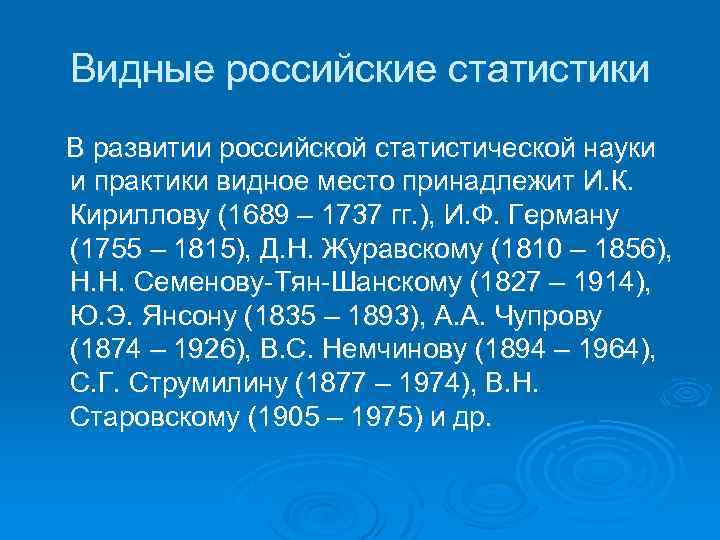 Видные российские статистики

В развитии российской статистической науки и практики видное место принадлежит И.К. Кириллову (1689 – 1737 гг.), И.Ф. Герману (1755 – 1815), Д.Н. Журавскому (1810 – 1856), Н.Н. Семенову-Тян-Шанскому (1827 – 1914), Ю.Э. Янсону (1835 – 1893), А.А. Чупрову (1874 – 1926), В.С. Немчинову (1894 – 1964), С.Г. Струмилину (1877 – 1974), В.Н. Старовскому (1905 – 1975) и др.